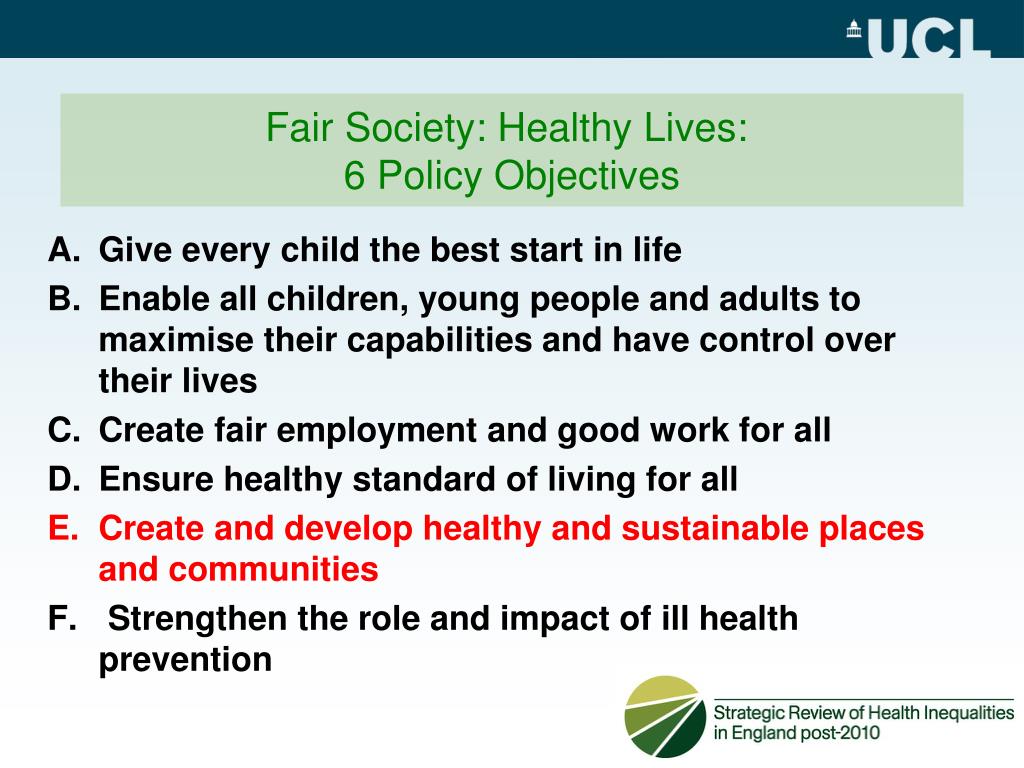 UCL

Fair Society: Healthy Lives:
6 Policy Objectives

A. Give every child the best start in life
B. Enable all children, young people and adults to maximise their capabilities and have control over their lives
C. Create fair employment and good work for all
D. Ensure healthy standard of living for all
E. Create and develop healthy and sustainable places and communities
F. Strengthen the role and impact of ill health prevention

Strategic Review of Health Inequalities in England post-2010